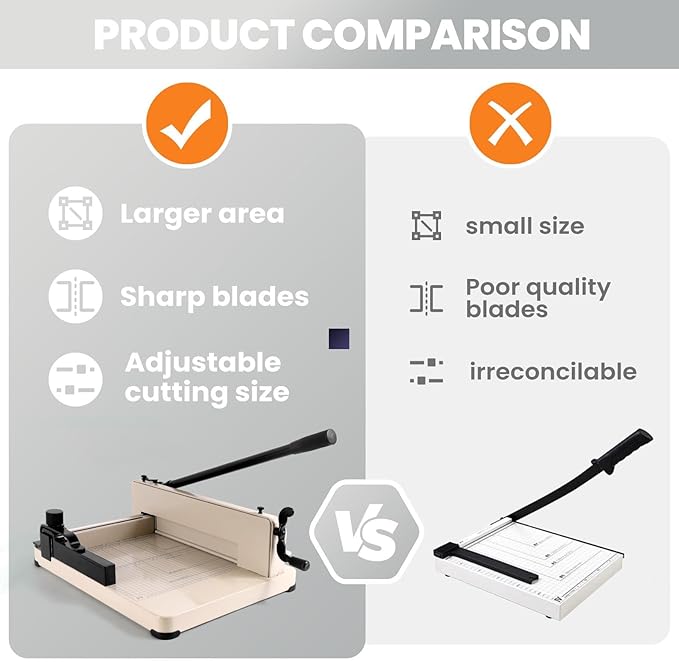 PRODUCT COMPARISON

Larger area

Sharp blades

Adjustable cutting size

small size

Poor quality blades

irreconcilable

VS